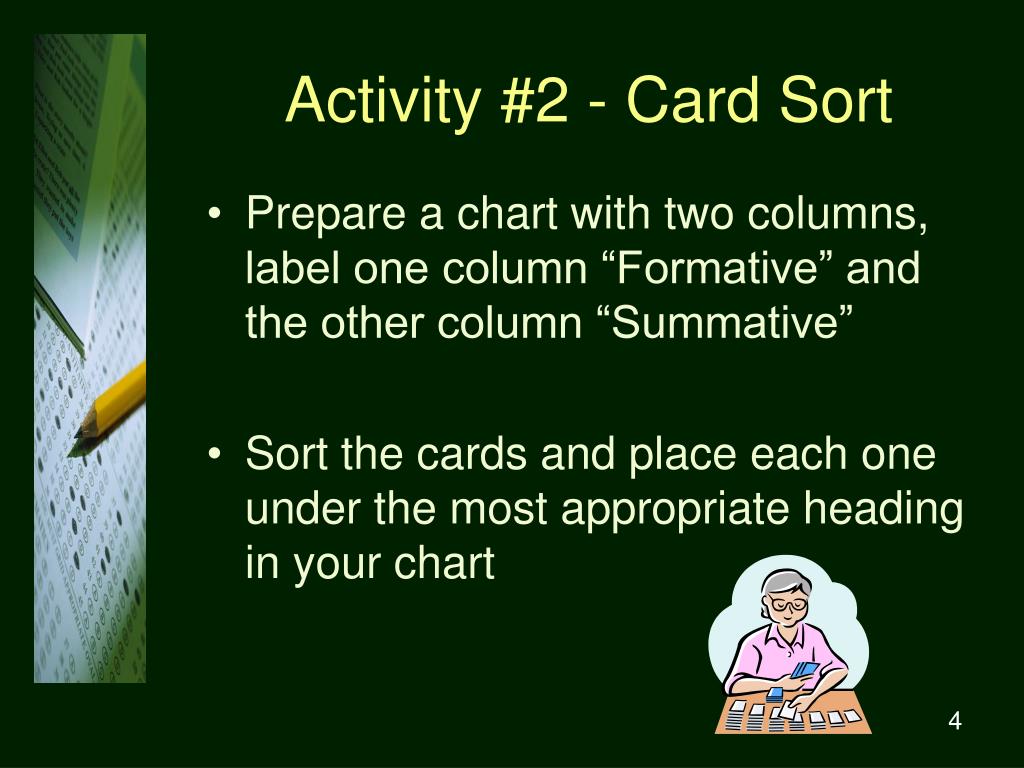 Activity #2 - Card Sort

• Prepare a chart with two columns, label one column “Formative” and the other column “Summative”

• Sort the cards and place each one under the most appropriate heading in your chart

4